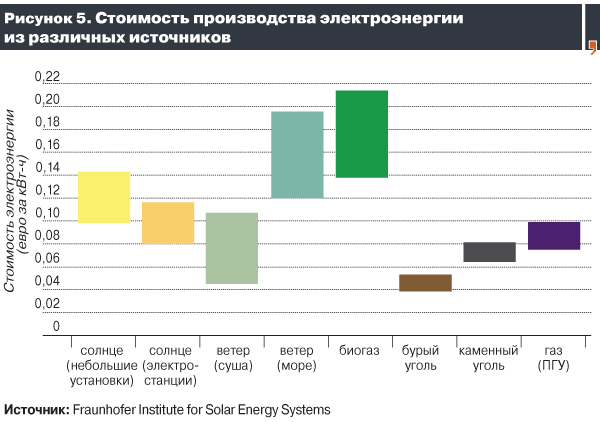 Рисунок 5. Стоимость производства электроэнергии из различных источников

Стоимость электроэнергии (евро за кВт-ч)

0,22
0,20
0,18
0,16
0,14
0,12
0,10
0,08
0,06
0,04
0,02
0

солнце (небольшие установки)
солнце (электростанции)
ветер (суша)
ветер (море)
биогаз
бурый уголь
каменный уголь
газ (ПГУ)

Источник: Fraunhofer Institute for Solar Energy Systems